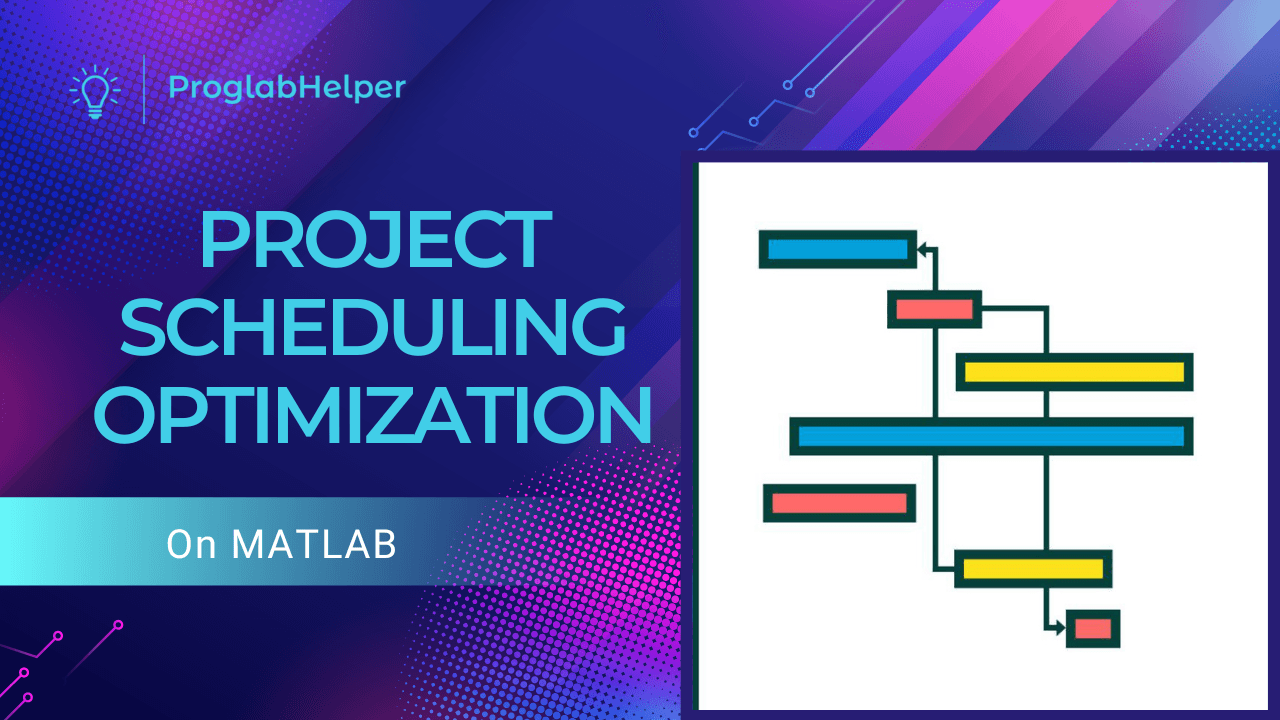 ProglabHelper

PROJECT SCHEDULING OPTIMIZATION

On MATLAB